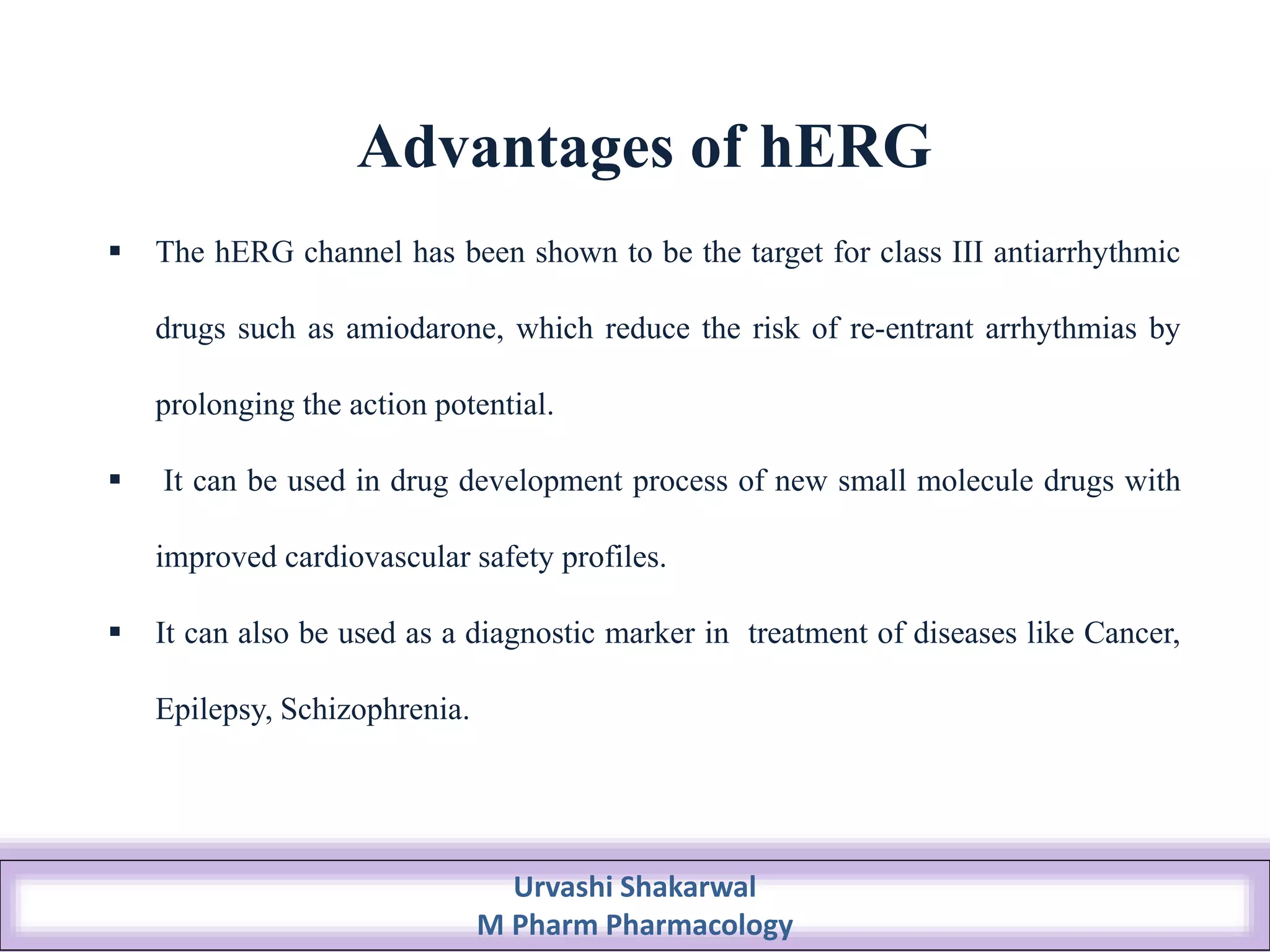 Advantages of hERG

▪ The hERG channel has been shown to be the target for class III antiarrhythmic drugs such as amiodarone, which reduce the risk of re-entrant arrhythmias by prolonging the action potential.

▪ It can be used in drug development process of new small molecule drugs with improved cardiovascular safety profiles.

▪ It can also be used as a diagnostic marker in treatment of diseases like Cancer, Epilepsy, Schizophrenia.

Urvashi Shakarwal
M Pharm Pharmacology